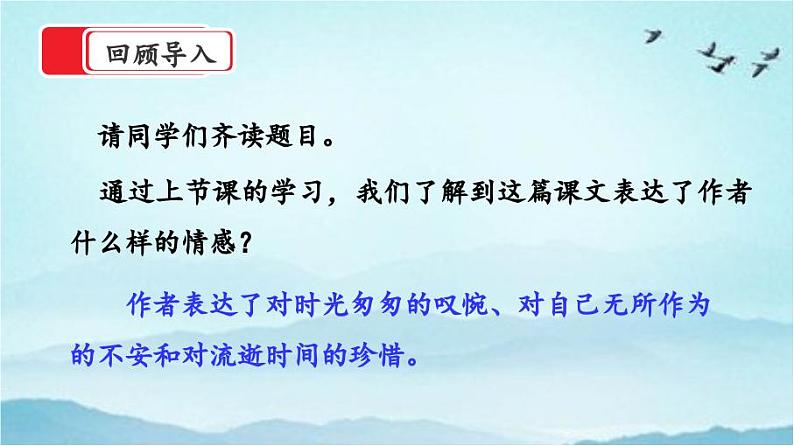 回顾导入

请同学们齐读题目。

通过上节课的学习，我们了解到这篇课文表达了作者什么样的情感？

作者表达了对时光匆匆的叹惋、对自己无所作为的不安和对流逝时间的珍惜。